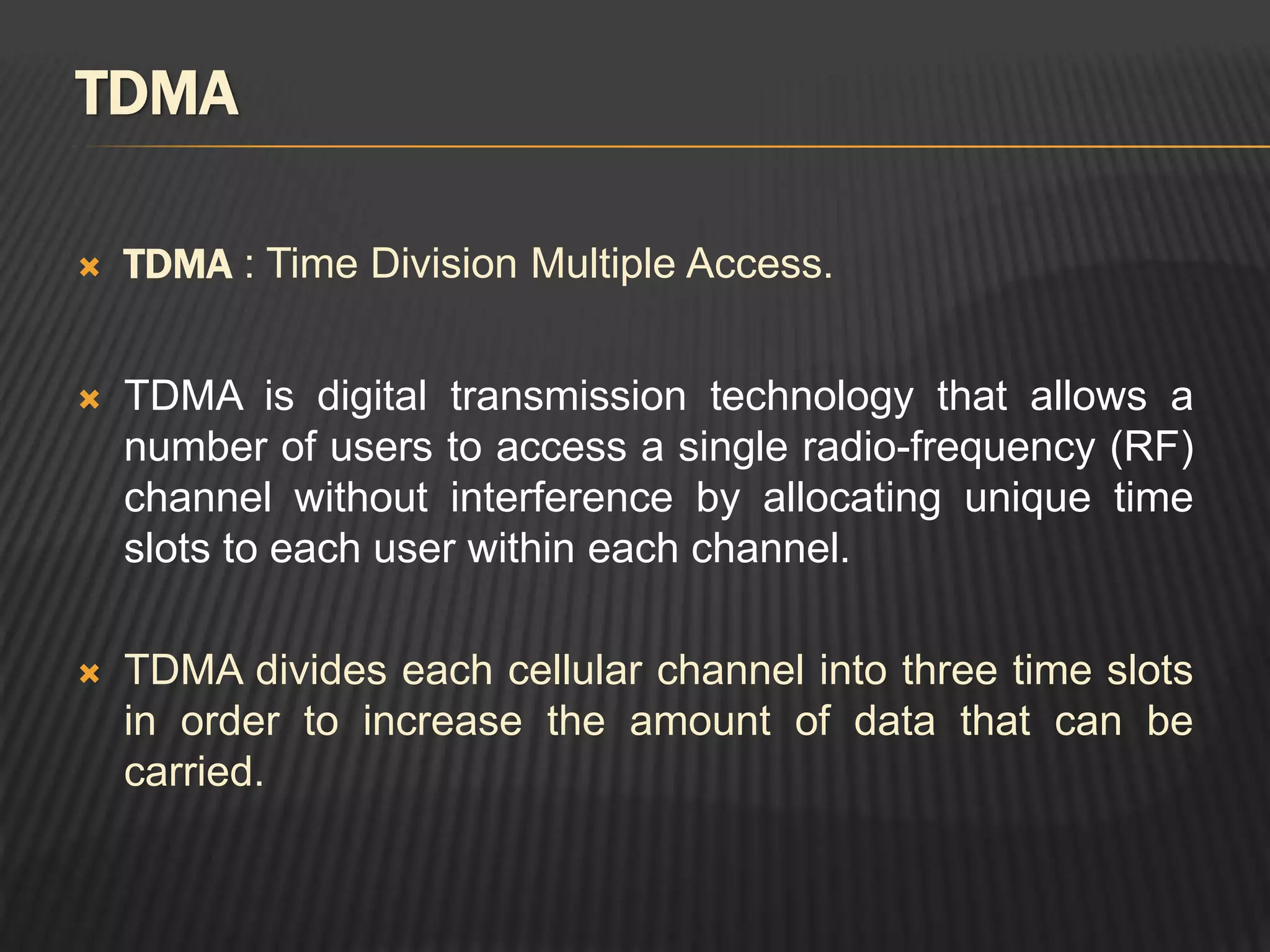 TDMA

TDMA : Time Division Multiple Access.

TDMA is digital transmission technology that allows a number of users to access a single radio-frequency (RF) channel without interference by allocating unique time slots to each user within each channel.

TDMA divides each cellular channel into three time slots in order to increase the amount of data that can be carried.